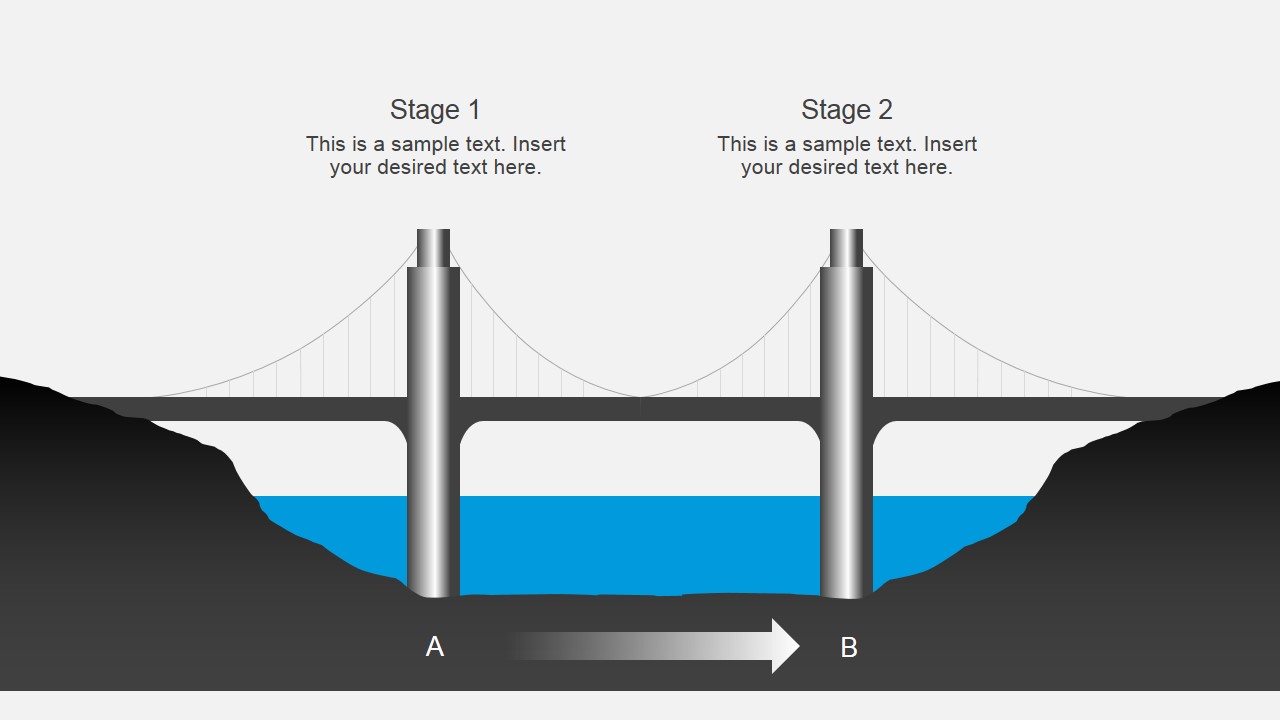 Stage 1
This is a sample text. Insert your desired text here.

Stage 2
This is a sample text. Insert your desired text here.

A

B